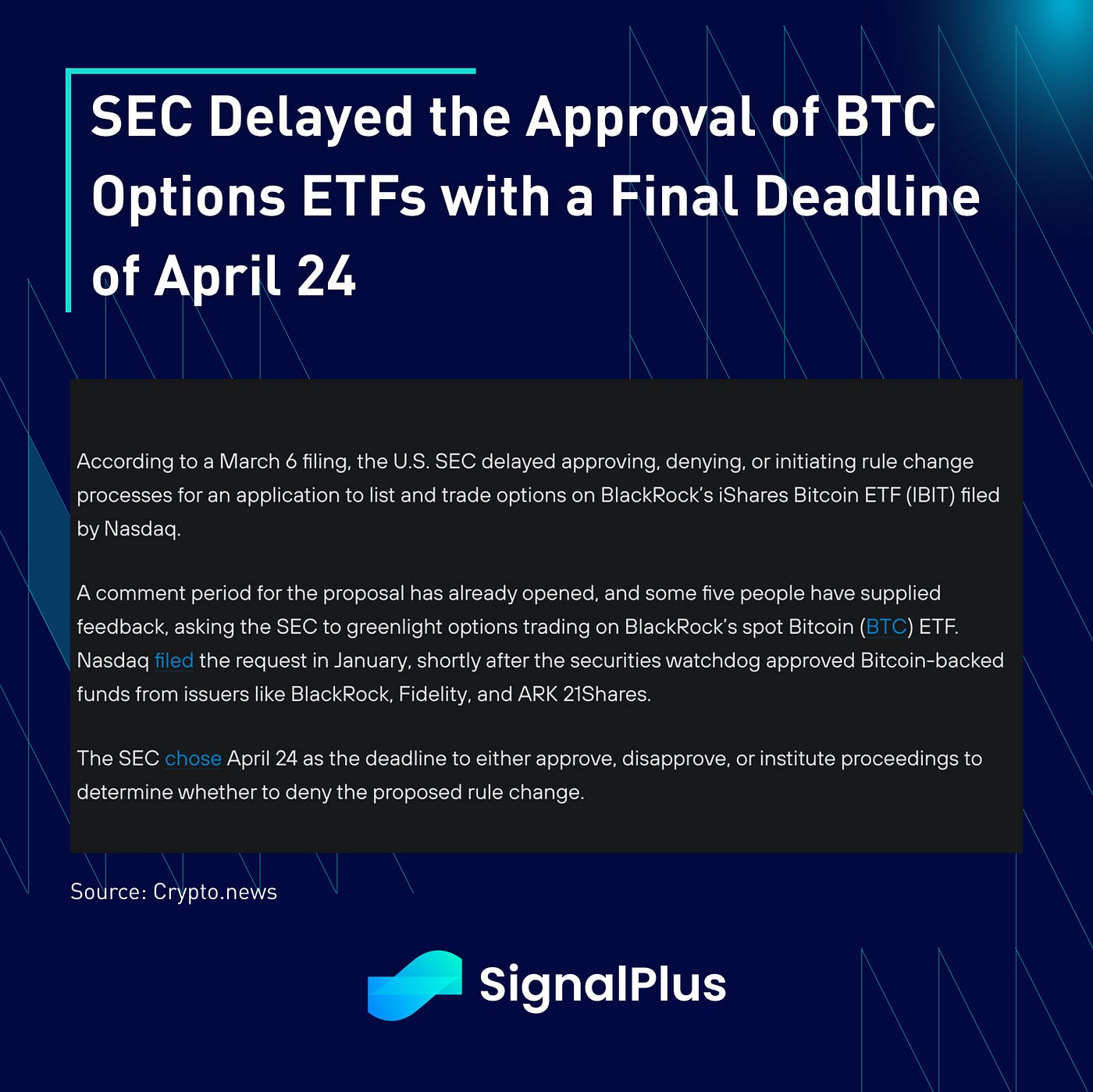 SEC Delayed the Approval of BTC Options ETFs with a Final Deadline of April 24

According to a March 6 filing, the U.S. SEC delayed approving, denying, or initiating rule change processes for an application to list and trade options on BlackRock's iShares Bitcoin ETF (IBIT) filed by Nasdaq.

A comment period for the proposal has already opened, and some five people have supplied feedback, asking the SEC to greenlight options trading on BlackRock's spot Bitcoin (BTC) ETF. Nasdaq filed the request in January, shortly after the securities watchdog approved Bitcoin-backed funds from issuers like BlackRock, Fidelity, and ARK 21Shares.

The SEC chose April 24 as the deadline to either approve, disapprove, or institute proceedings to determine whether to deny the proposed rule change.

Source: Crypto.news

SignalPlus